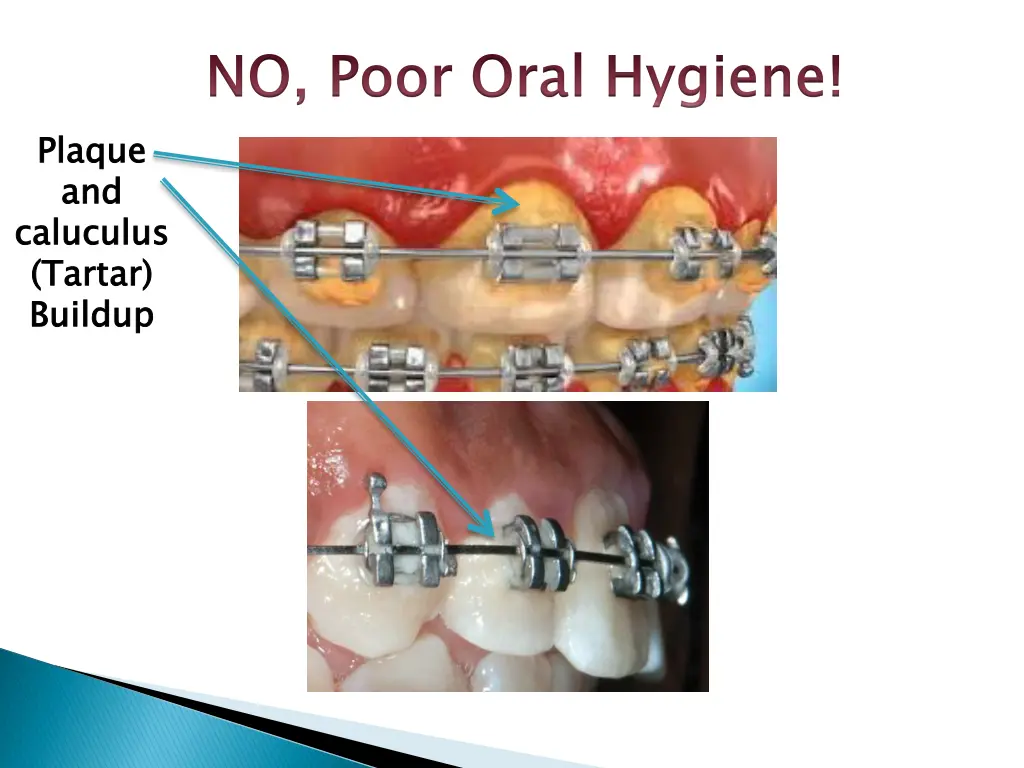 NO, Poor Oral Hygiene!

Plaque and caluculus (Tartar) Buildup